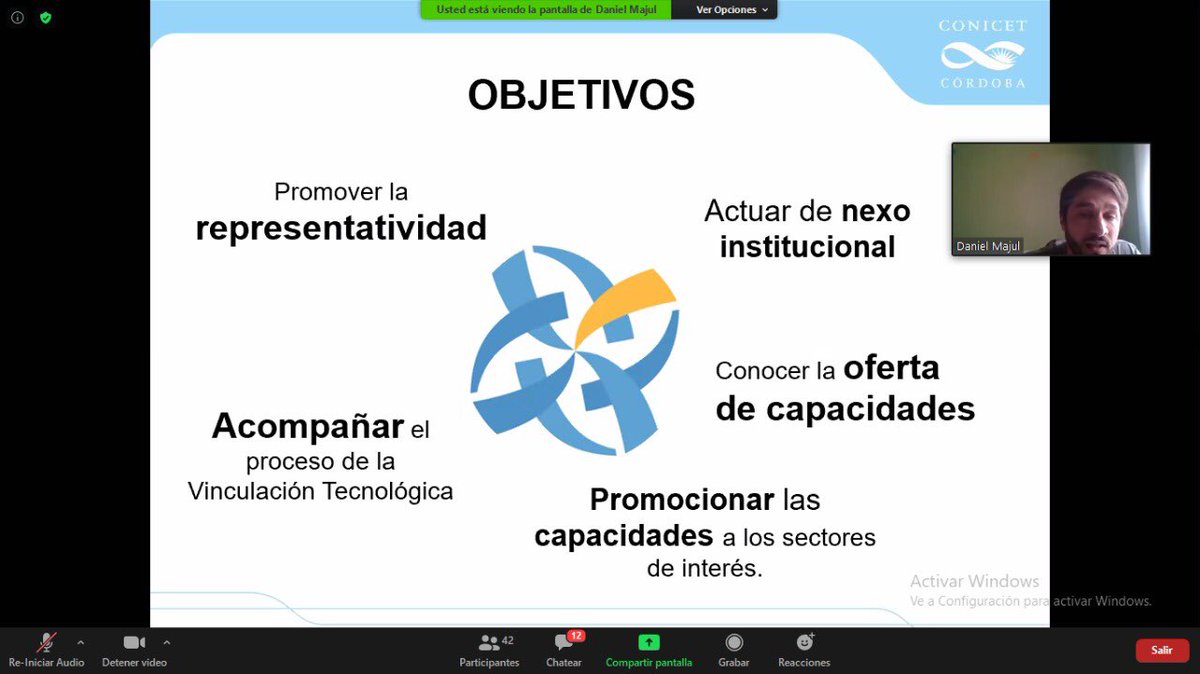 Usted está viendo la pantalla de Daniel Majul
Ver Opciones

CONICET
CÓRDOBA

OBJETIVOS

Promover la representatividad

Actuar de nexo institucional

Conocer la oferta de capacidades

Acompañar el proceso de la Vinculación Tecnológica

Promocionar las capacidades a los sectores de interés.

Daniel Majul

Activar Windows
Ve a Configuración para activar Windows.

Re-Iniciar Audio
Detener video
42
Participantes
12
Chatear
Compartir pantalla
Grabar
Reacciones
Salir